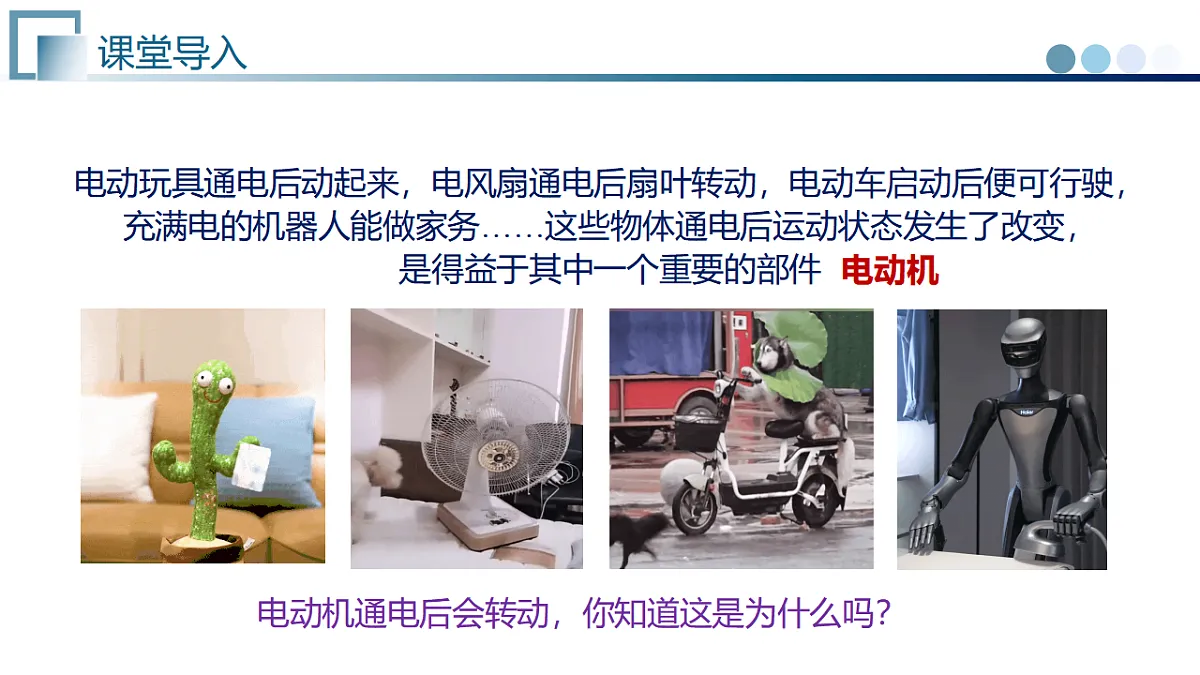 课堂导入

电动玩具通电后动起来，电风扇通电后扇叶转动，电动车启动后便可行驶，充满电的机器人能做家务……这些物体通电后运动状态发生了改变，是得益于其中一个重要的部件 电动机

Haier

电动机通电后会转动，你知道这是为什么吗？